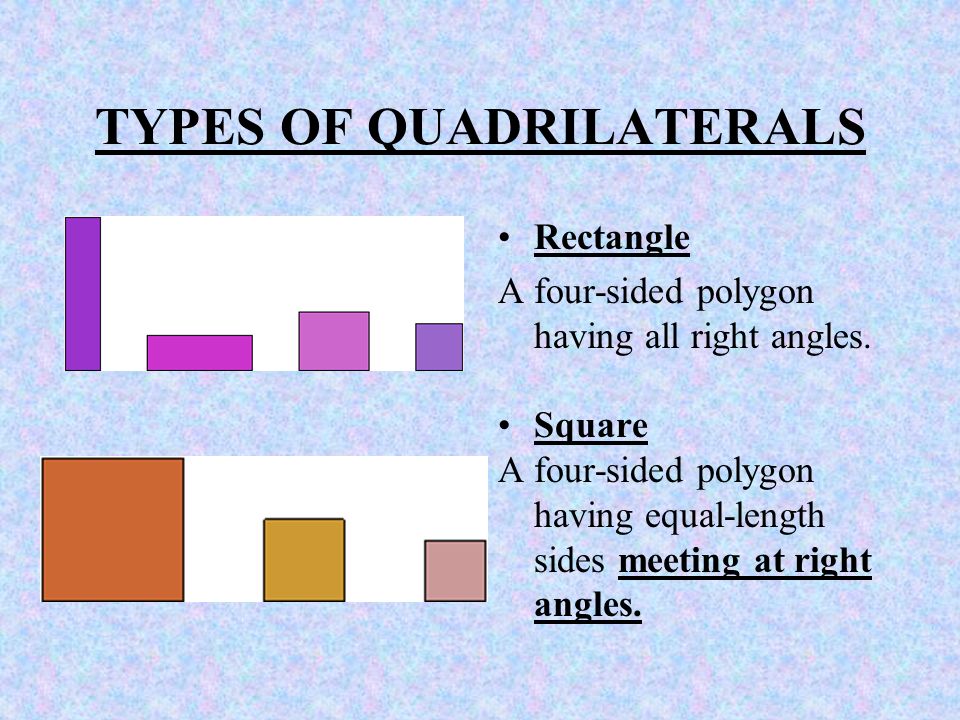 TYPES OF QUADRILATERALS

• Rectangle

A four-sided polygon having all right angles.

• Square

A four-sided polygon having equal-length sides meeting at right angles.